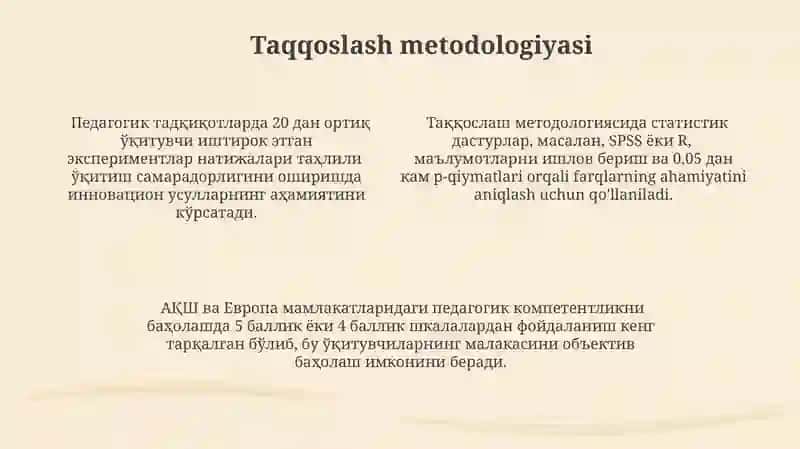 Taqqoslash metodologiyasi

Педагогик тадқиқотларда 20 дан ортиқ ўқитувчи иштирок этган экспериментлар натижалари таҳлили ўқитиш самарадорлигини оширишда инновацион усулларнинг аҳамиятини кўрсатади.

Таққослаш методологиясида статистик дастурлар, масалан, SPSS ёки R, маълумотларни ишлов бериш ва 0,05 дан кам p-qiymatlari orqali farqlarning ahamiyatini aniqlash uchun qo'llaniladi.

АҚШ ва Европа мамлакатларидаги педагогик компетентликни баҳолашда 5 баллик ёки 4 баллик шкалалардан фойдаланиш кенг тарқалган бўлиб, бу ўқитувчиларнинг малакасини объектив баҳолаш имконини беради.